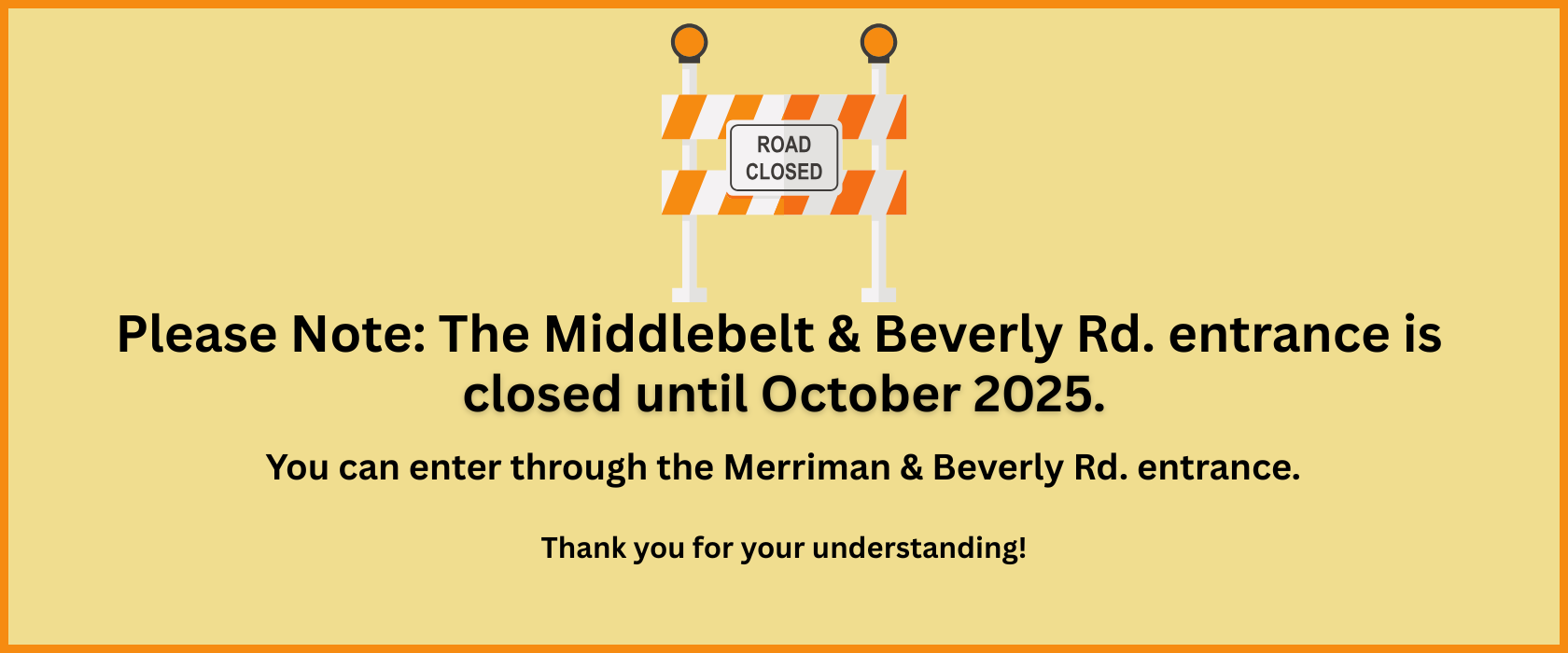 ROAD
CLOSED

Please Note: The Middlebelt & Beverly Rd. entrance is closed until October 2025.

You can enter through the Merriman & Beverly Rd. entrance.

Thank you for your understanding!